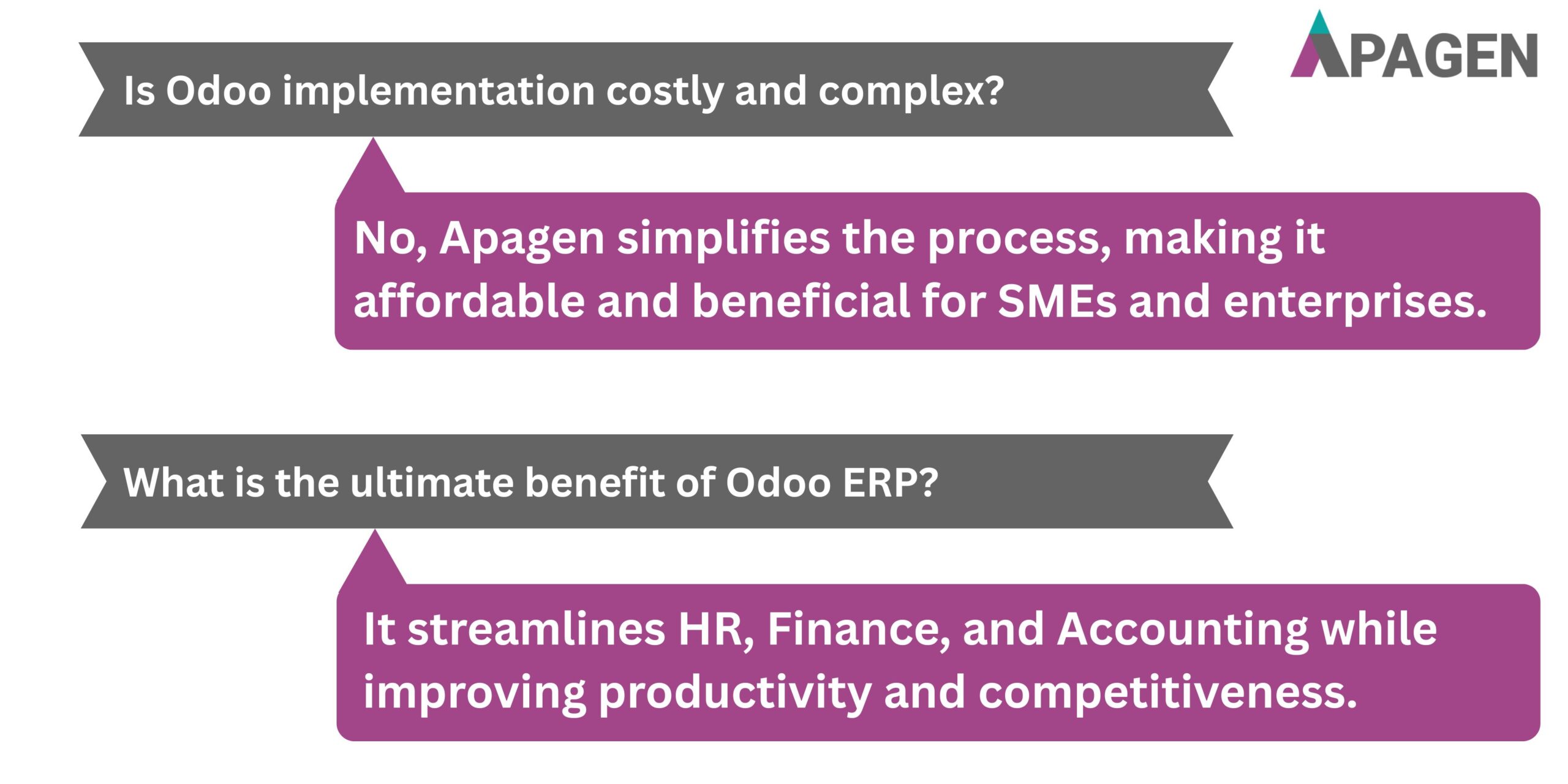 APAGEN

Is Odoo implementation costly and complex?

No, Apagen simplifies the process, making it affordable and beneficial for SMEs and enterprises.

What is the ultimate benefit of Odoo ERP?

It streamlines HR, Finance, and Accounting while improving productivity and competitiveness.